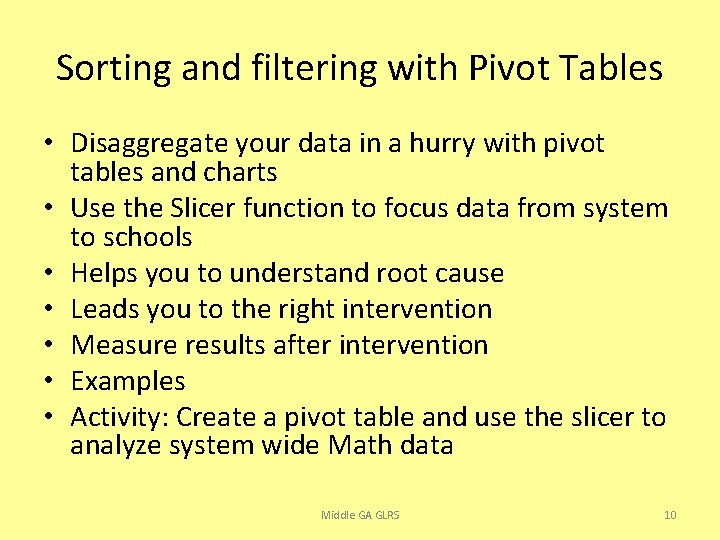 Sorting and filtering with Pivot Tables

• Disaggregate your data in a hurry with pivot tables and charts
• Use the Slicer function to focus data from system to schools
• Helps you to understand root cause
• Leads you to the right intervention
• Measure results after intervention
• Examples
• Activity: Create a pivot table and use the slicer to analyze system wide Math data

Middle GA GLRS

10